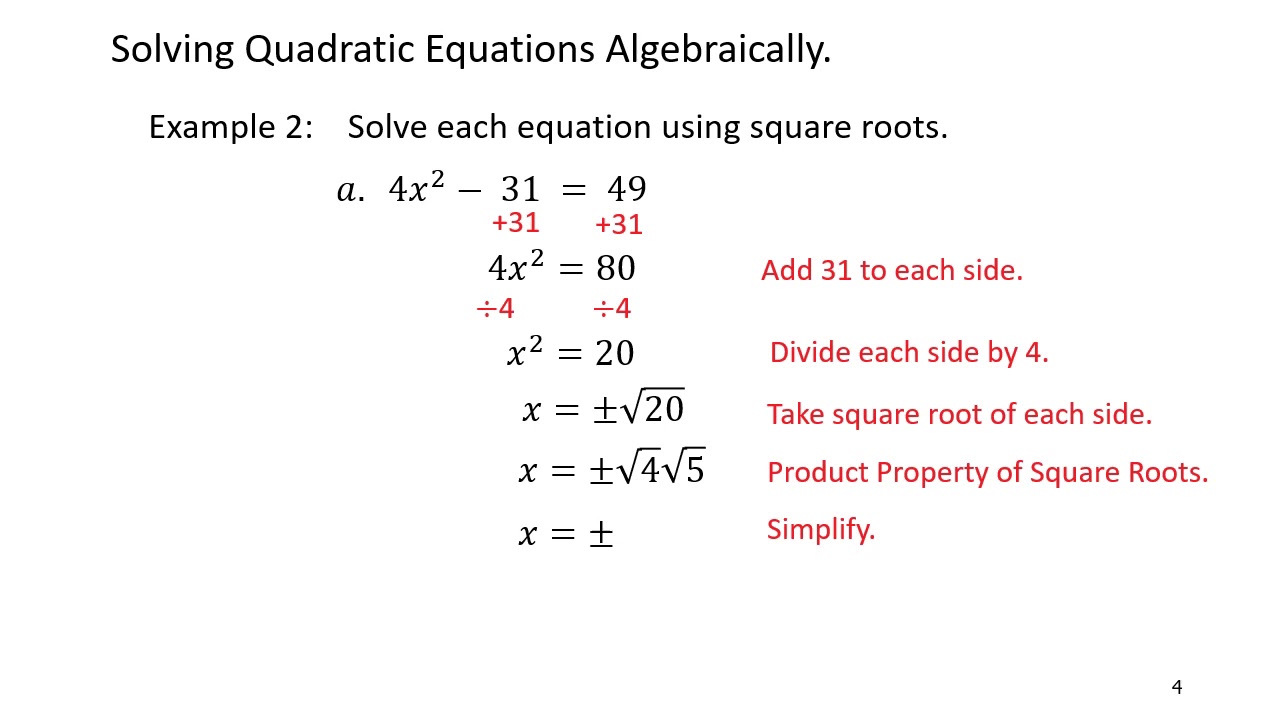 Solving Quadratic Equations Algebraically.

Example 2: Solve each equation using square roots.

$a.\ 4x^2 - 31 = 49$

+31 +31

$4x^2 = 80$ Add 31 to each side.

÷4 ÷4

$x^2 = 20$ Divide each side by 4.

$x = \pm\sqrt{20}$ Take square root of each side.

$x = \pm\sqrt{4}\sqrt{5}$ Product Property of Square Roots.

$x = \pm$ Simplify.

4